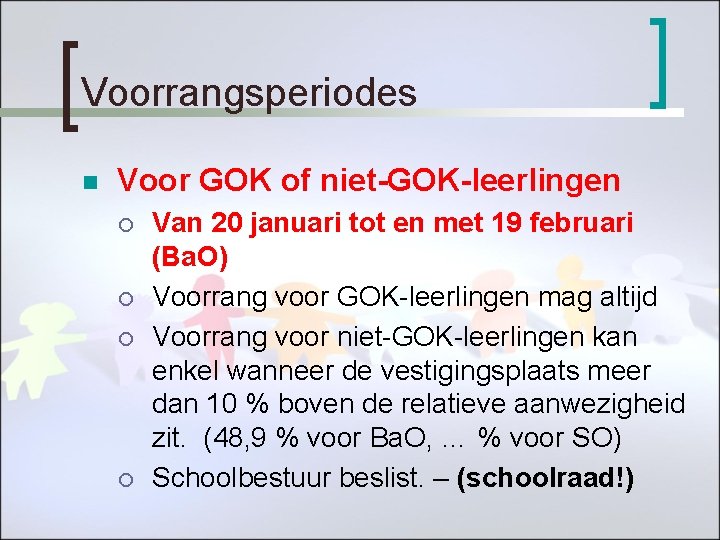 Voorrangsperiodes

Voor GOK of niet-GOK-leerlingen

Van 20 januari tot en met 19 februari (BaO)

Voorrang voor GOK-leerlingen mag altijd

Voorrang voor niet-GOK-leerlingen kan enkel wanneer de vestigingsplaats meer dan 10 % boven de relatieve aanwezigheid zit. (48,9 % voor BaO, … % voor SO)

Schoolbestuur beslist. – (schoolraad!)